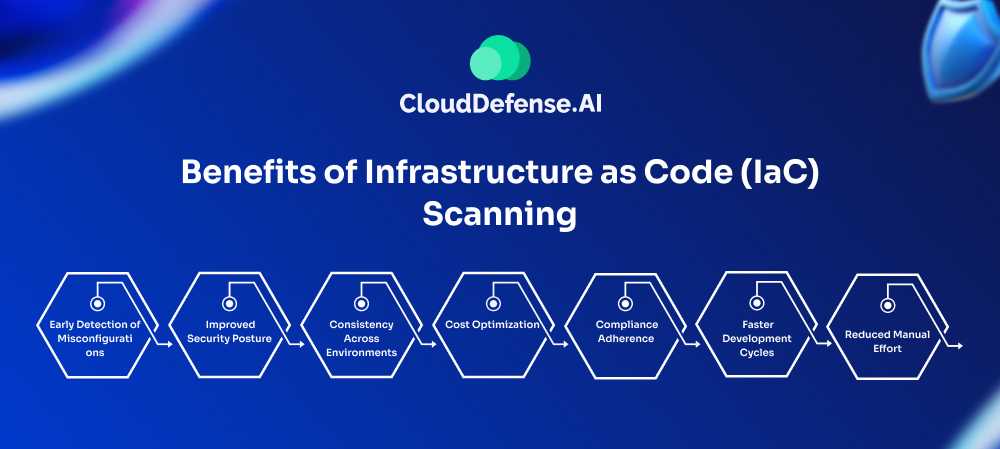 CloudDefense.AI

Benefits of Infrastructure as Code (IaC) Scanning

Early Detection of Misconfigurati ons

Improved Security Posture

Consistency Across Environments

Cost Optimization

Compliance Adherence

Faster Development Cycles

Reduced Manual Effort